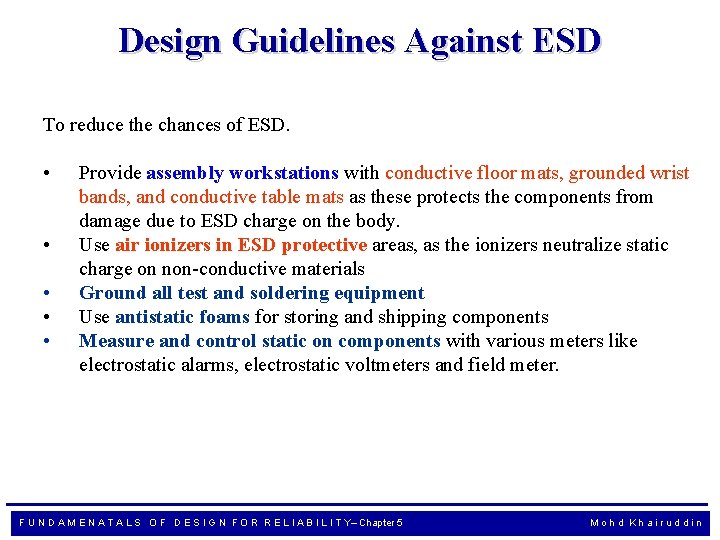 Design Guidelines Against ESD

To reduce the chances of ESD.

• Provide assembly workstations with conductive floor mats, grounded wrist bands, and conductive table mats as these protects the components from damage due to ESD charge on the body.
• Use air ionizers in ESD protective areas, as the ionizers neutralize static charge on non-conductive materials
• Ground all test and soldering equipment
• Use antistatic foams for storing and shipping components
• Measure and control static on components with various meters like electrostatic alarms, electrostatic voltmeters and field meter.

FUNDAMENATALS OF DESIGN FOR RELIABILITY– Chapter 5

Mohd Khairuddin